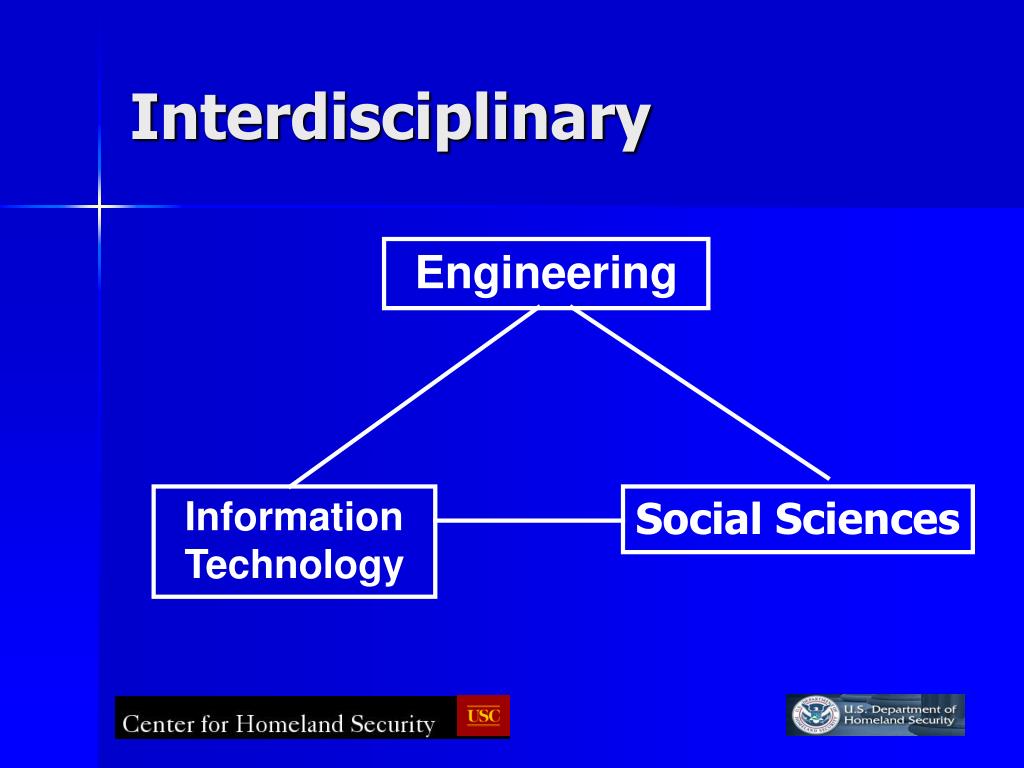 Interdisciplinary

Engineering

Information Technology

Social Sciences

Center for Homeland Security

USC

U.S. Department of Homeland Security